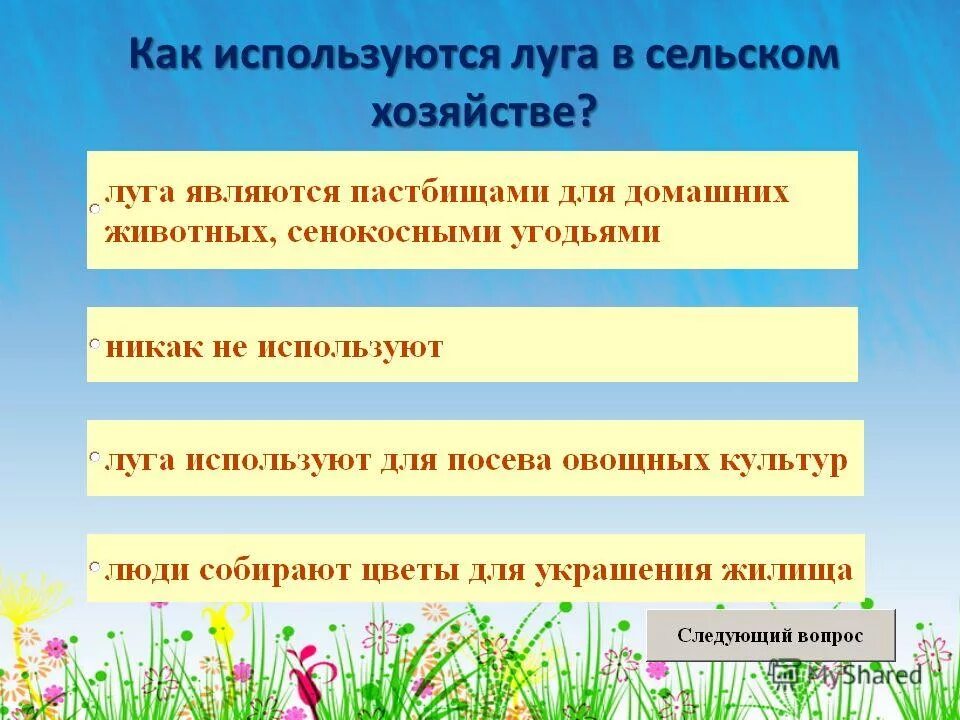 Как используются луга в сельском хозяйстве?

луга являются пастбищами для домашних животных, сенокосными угодьями

никак не используют

луга используют для посева овощных культур

люди собирают цветы для украшения жилища

Следующий вопрос

MyShared